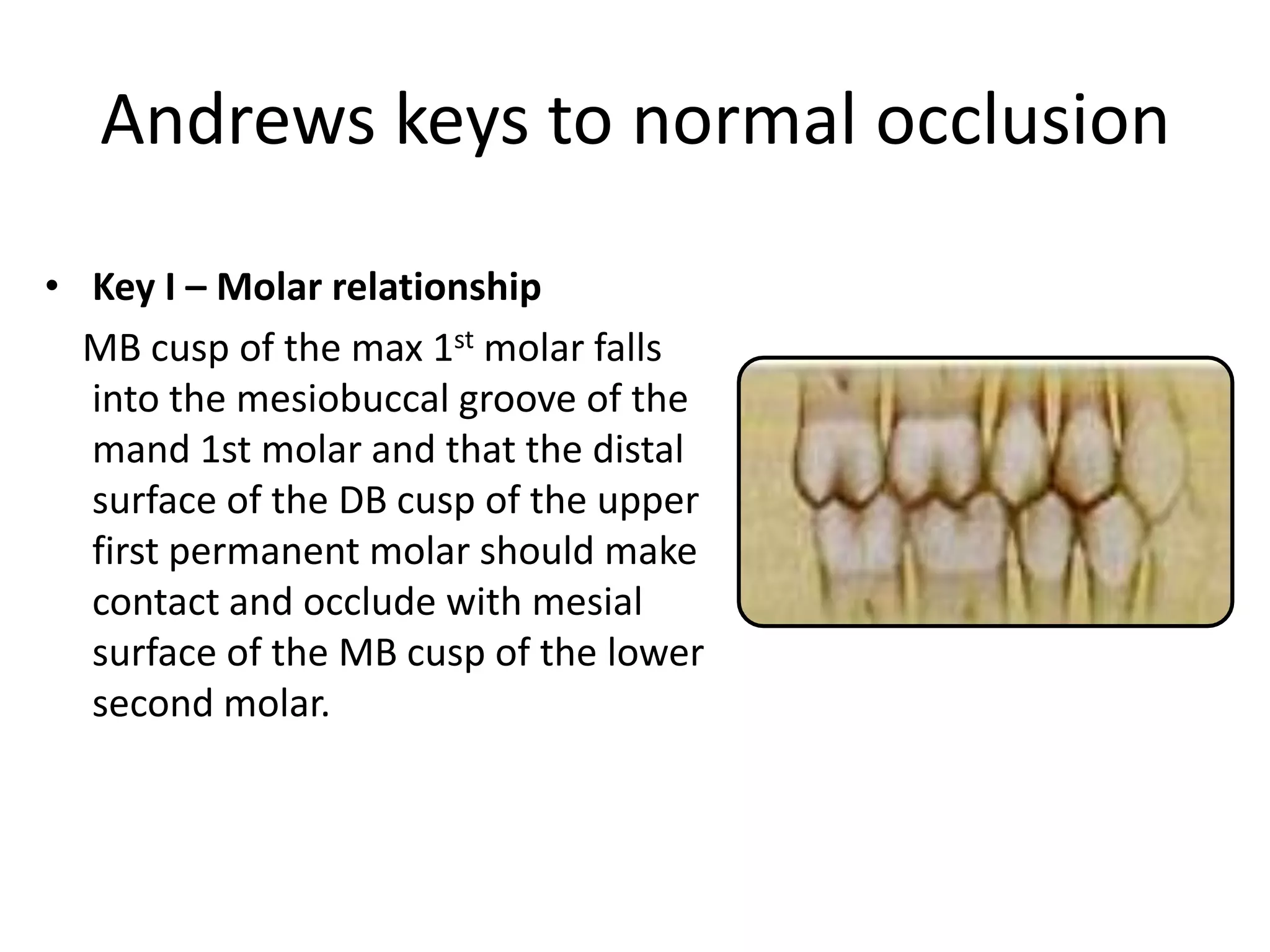 Andrews keys to normal occlusion

• Key I – Molar relationship

MB cusp of the max 1$^{st}$ molar falls into the mesiobuccal groove of the mand 1st molar and that the distal surface of the DB cusp of the upper first permanent molar should make contact and occlude with mesial surface of the MB cusp of the lower second molar.